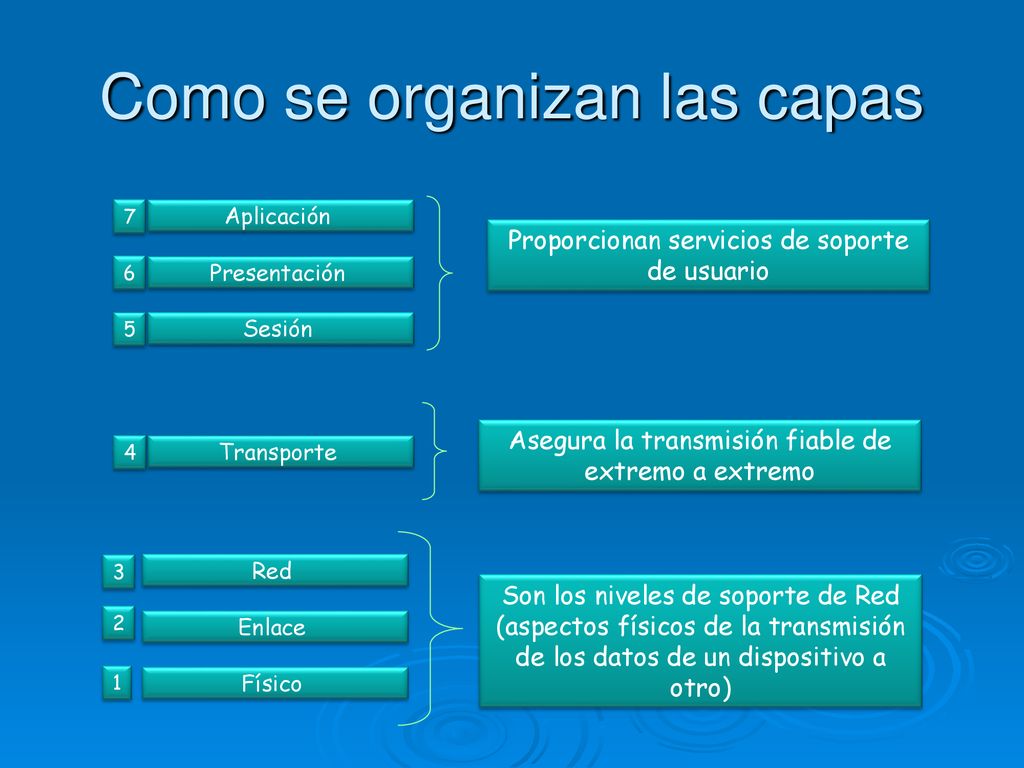 Como se organizan las capas

7 Aplicación

6 Presentación

5 Sesión

Proporcionan servicios de soporte de usuario

4 Transporte

Asegura la transmisión fiable de extremo a extremo

3 Red

2 Enlace

1 Físico

Son los niveles de soporte de Red (aspectos físicos de la transmisión de los datos de un dispositivo a otro)